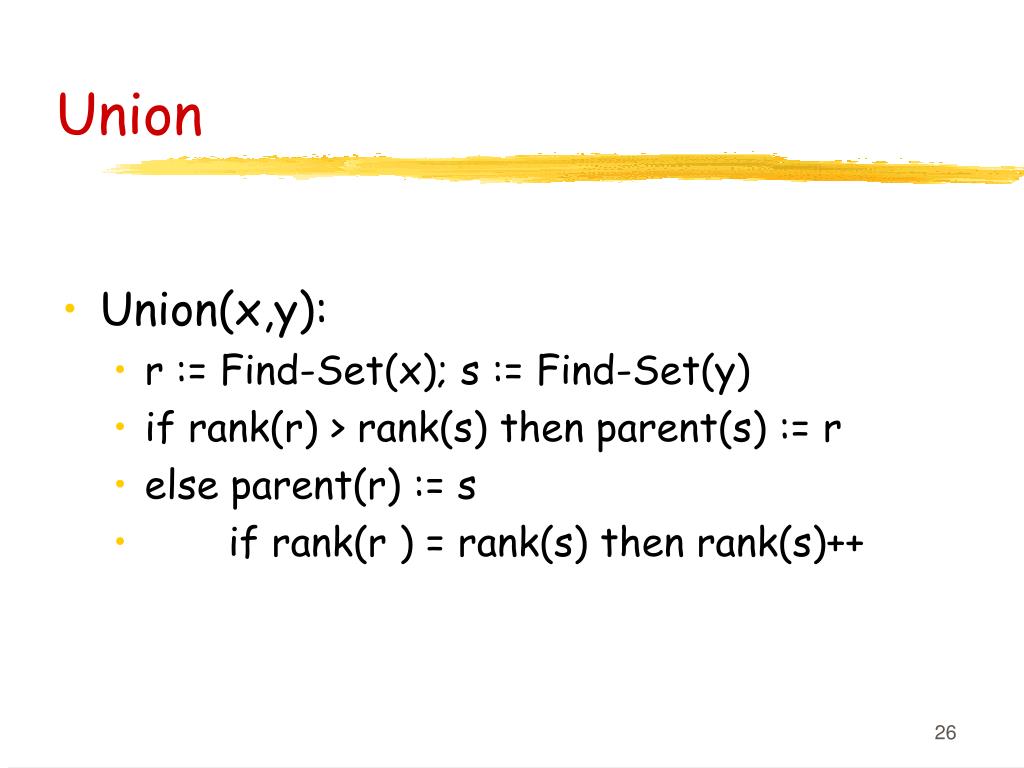 Union

• Union(x,y):
  • r := Find-Set(x); s := Find-Set(y)
  • if rank(r) > rank(s) then parent(s) := r
  • else parent(r) := s
  •       if rank(r ) = rank(s) then rank(s)++

26